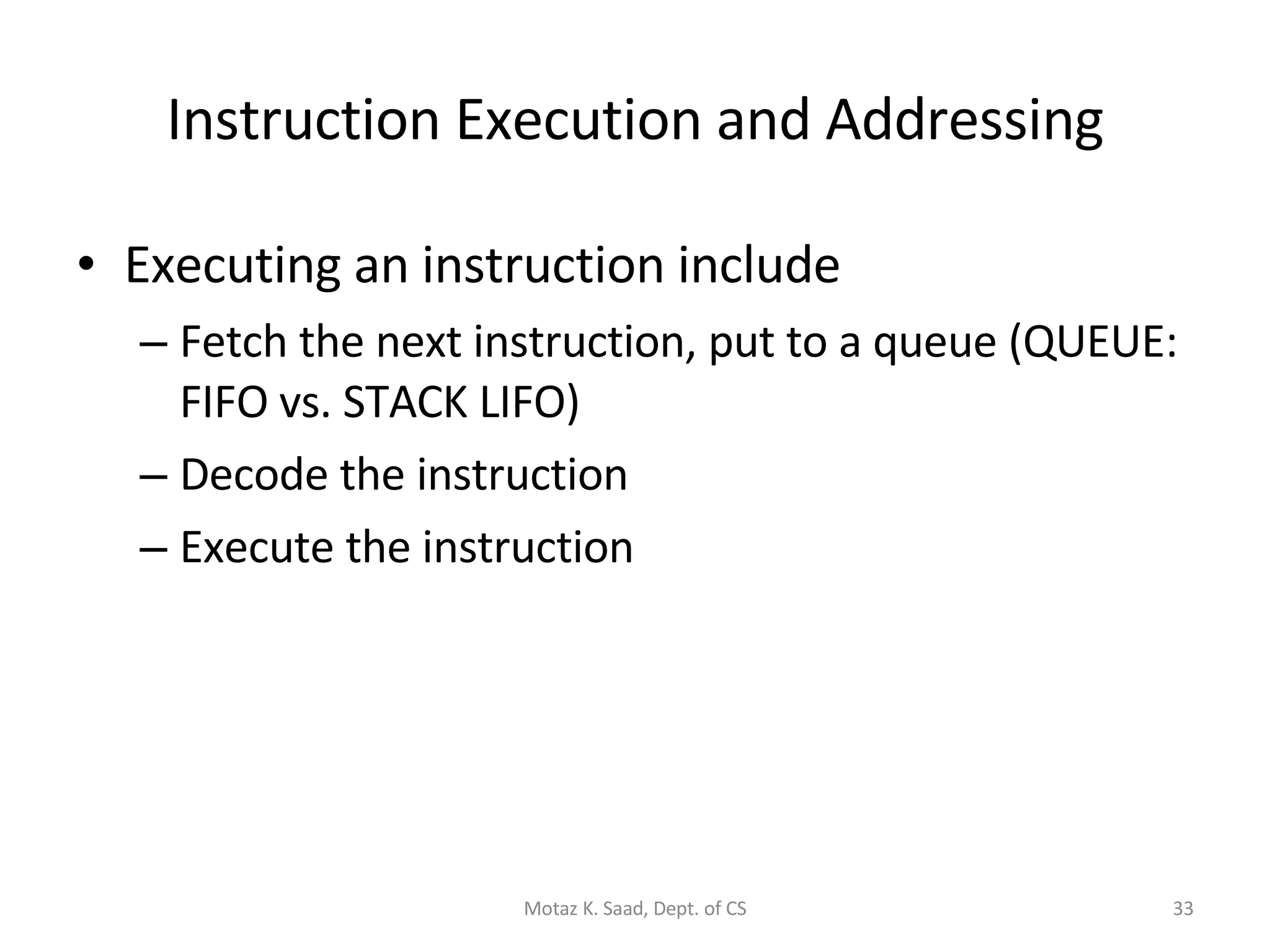 Instruction Execution and Addressing

• Executing an instruction include

– Fetch the next instruction, put to a queue (QUEUE: FIFO vs. STACK LIFO)

– Decode the instruction

– Execute the instruction

Motaz K. Saad, Dept. of CS

33